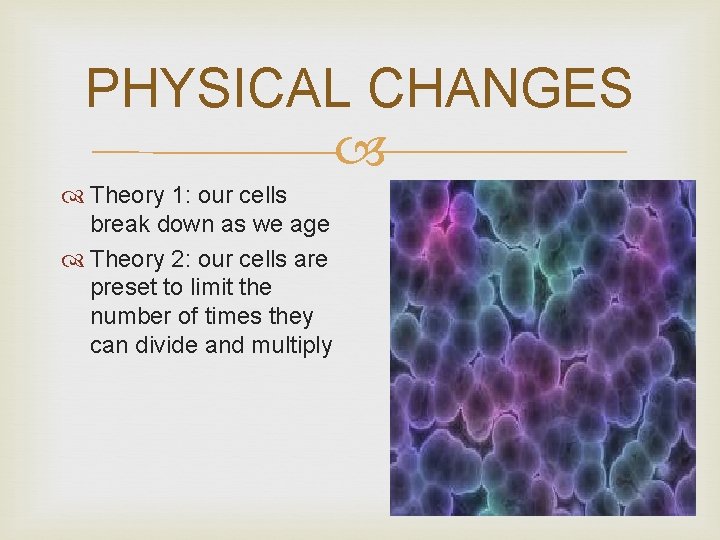 PHYSICAL CHANGES

Theory 1: our cells break down as we age

Theory 2: our cells are preset to limit the number of times they can divide and multiply